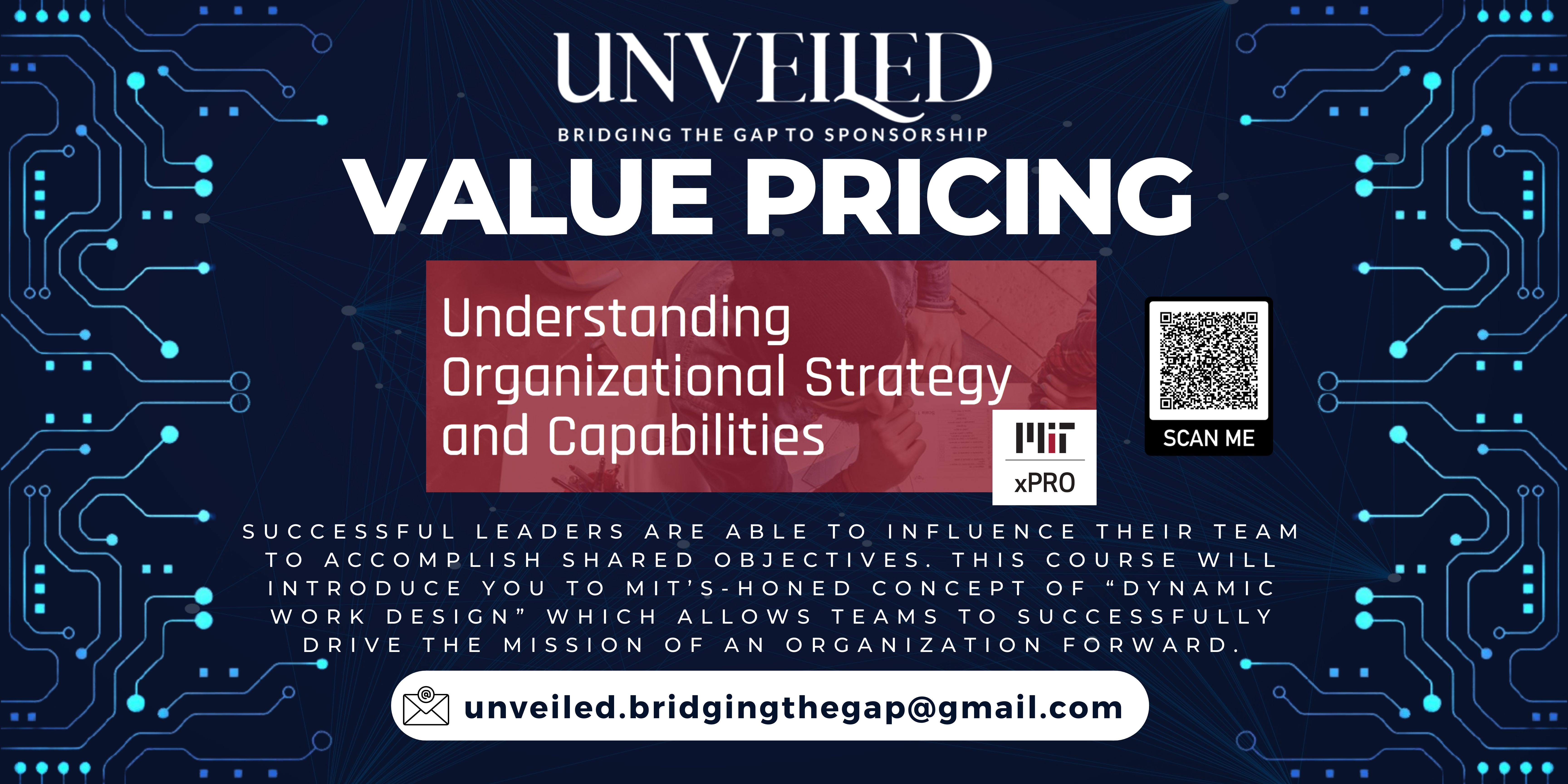 UNVEILED
BRIDGING THE GAP TO SPONSORSHIP

VALUE PRICING

Understanding Organizational Strategy and Capabilities

MIT
xPRO

SCAN ME

SUCCESSFUL LEADERS ARE ABLE TO INFLUENCE THEIR TEAM TO ACCOMPLISH SHARED OBJECTIVES. THIS COURSE WILL INTRODUCE YOU TO MIT'S-HONED CONCEPT OF "DYNAMIC WORK DESIGN" WHICH ALLOWS TEAMS TO SUCCESSFULLY DRIVE THE MISSION OF AN ORGANIZATION FORWARD.

unveiled.bridgingthegap@gmail.com